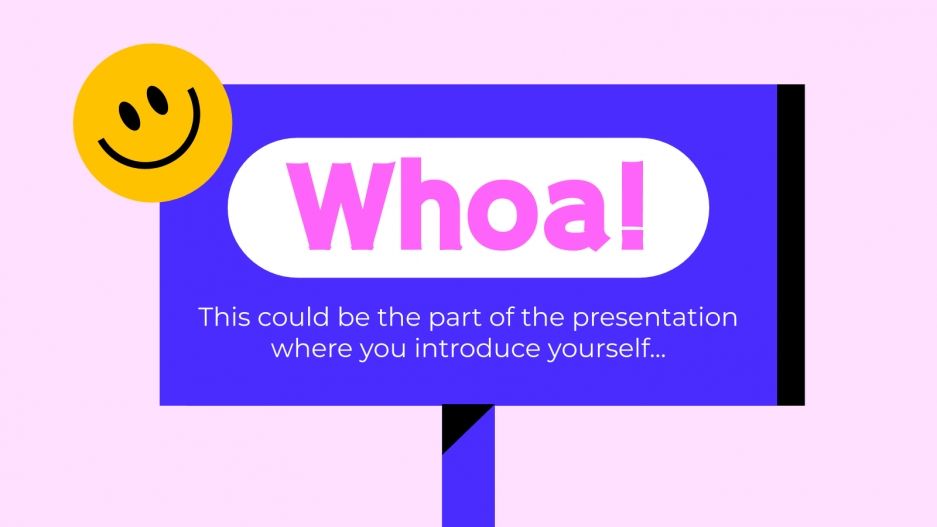 Whoa!

This could be the part of the presentation where you introduce yourself...